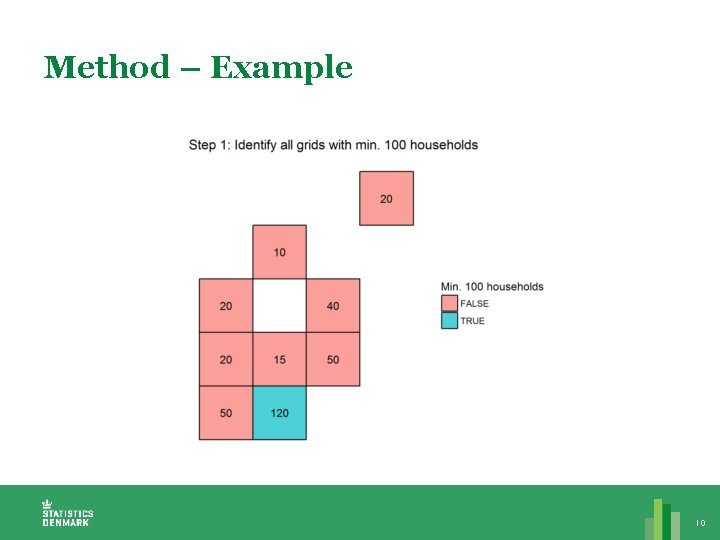 Method – Example

Step 1: Identify all grids with min. 100 households

20

10

20

40

20

15

50

50

120

Min. 100 households
FALSE
TRUE

STATISTICS
DENMARK

10